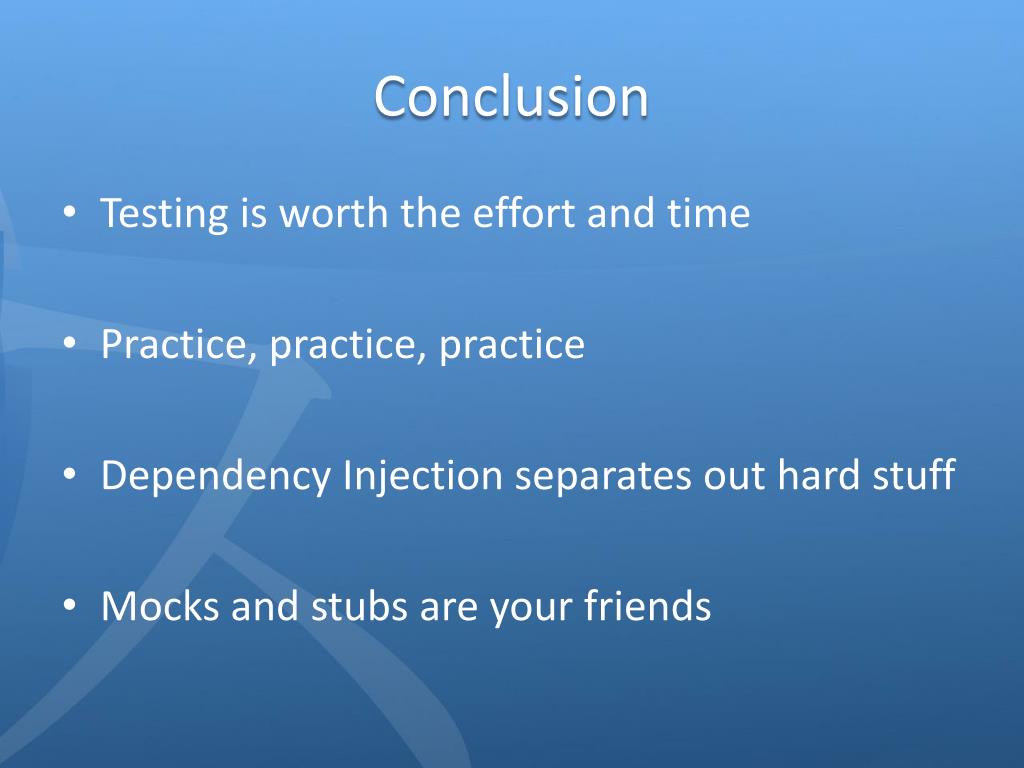 Conclusion

• Testing is worth the effort and time

• Practice, practice, practice

• Dependency Injection separates out hard stuff

• Mocks and stubs are your friends